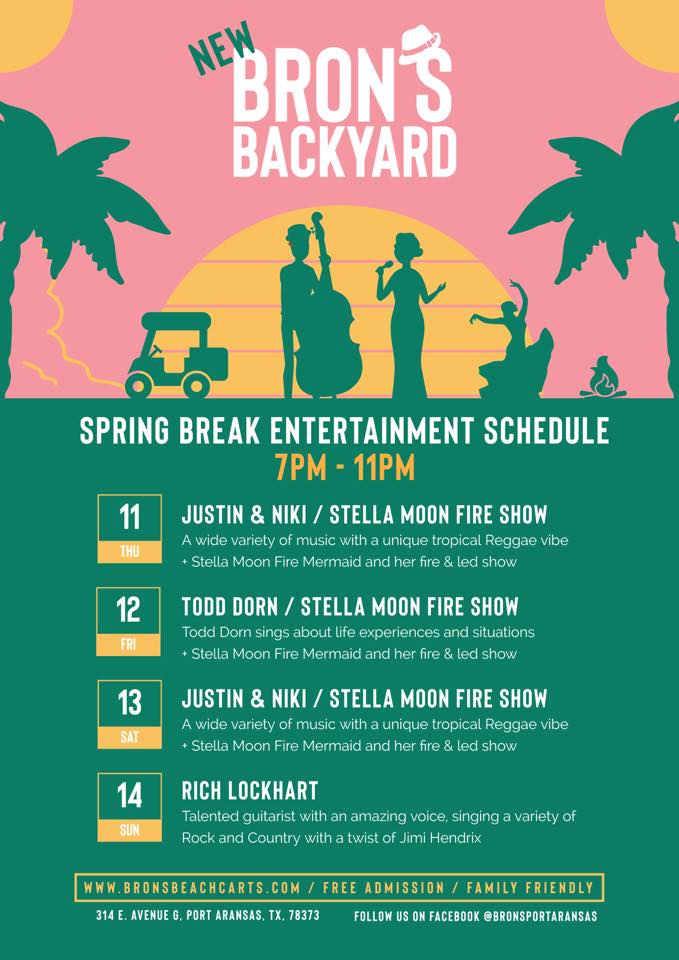 NEW
BRON'S
BACKYARD

SPRING BREAK ENTERTAINMENT SCHEDULE
7PM - 11PM

11
THU
JUSTIN & NIKI / STELLA MOON FIRE SHOW
A wide variety of music with a unique tropical Reggae vibe + Stella Moon Fire Mermaid and her fire & led show

12
FRI
TODD DORN / STELLA MOON FIRE SHOW
Todd Dorn sings about life experiences and situations + Stella Moon Fire Mermaid and her fire & led show

13
SAT
JUSTIN & NIKI / STELLA MOON FIRE SHOW
A wide variety of music with a unique tropical Reggae vibe + Stella Moon Fire Mermaid and her fire & led show

14
SUN
RICH LOCKHART
Talented guitarist with an amazing voice, singing a variety of Rock and Country with a twist of Jimi Hendrix

WWW.BRONSBEACHCARTS.COM / FREE ADMISSION / FAMILY FRIENDLY
314 E. AVENUE G, PORT ARANSAS, TX, 78373
FOLLOW US ON FACEBOOK @BRONSPORTARANSAS